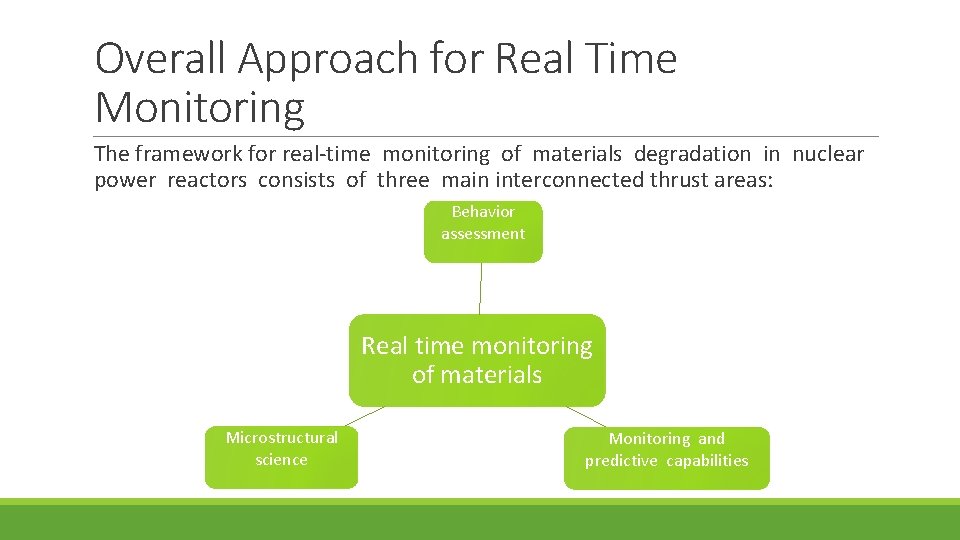 Overall Approach for Real Time Monitoring

The framework for real-time monitoring of materials degradation in nuclear power reactors consists of three main interconnected thrust areas:

Behavior assessment

Real time monitoring of materials

Microstructural science

Monitoring and predictive capabilities